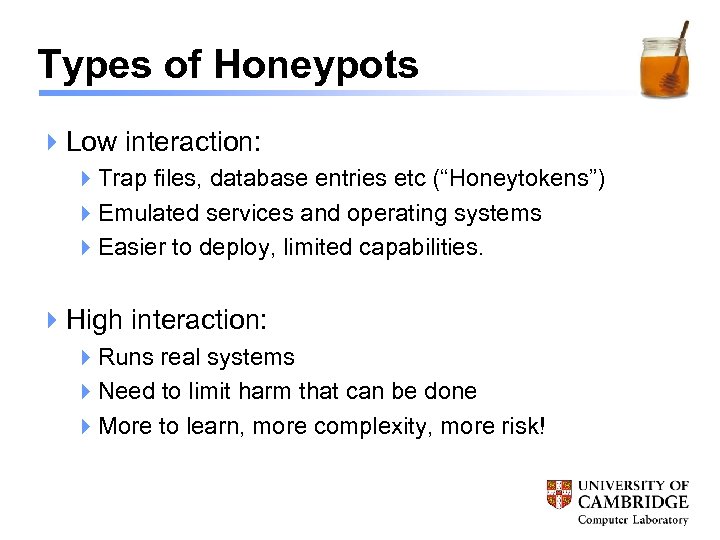 Types of Honeypots

Low interaction:

Trap files, database entries etc (“Honeytokens”)

Emulated services and operating systems

Easier to deploy, limited capabilities.

High interaction:

Runs real systems

Need to limit harm that can be done

More to learn, more complexity, more risk!

UNIVERSITY OF CAMBRIDGE
Computer Laboratory